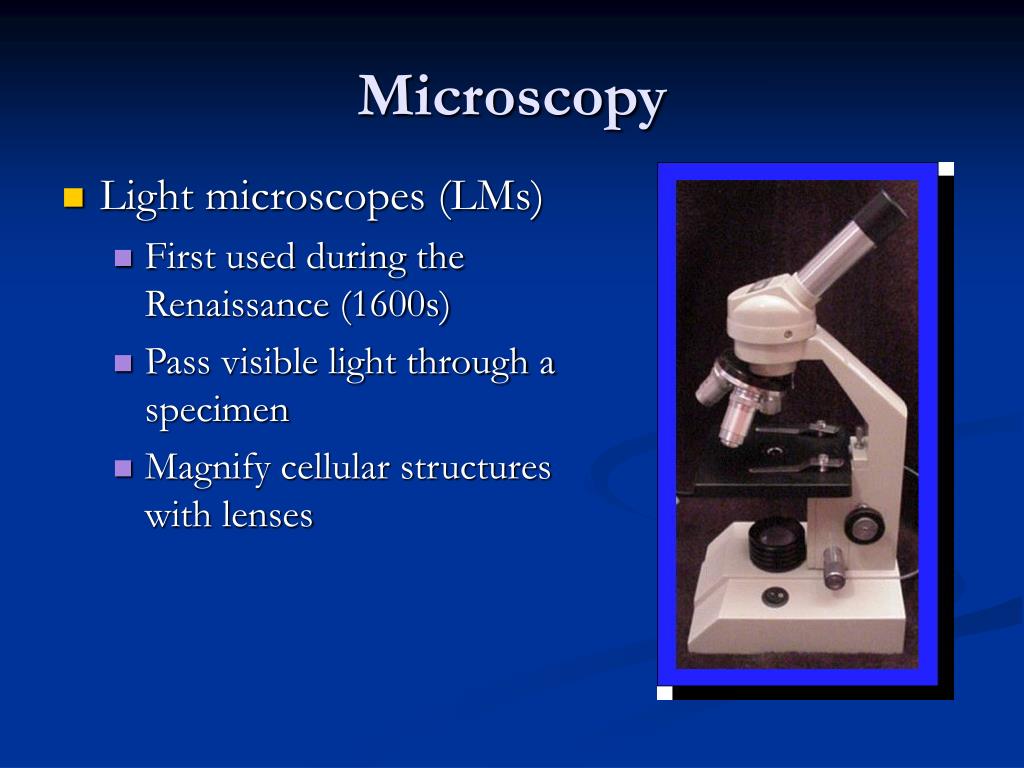 Microscopy

Light microscopes (LMs)
First used during the Renaissance (1600s)
Pass visible light through a specimen
Magnify cellular structures with lenses